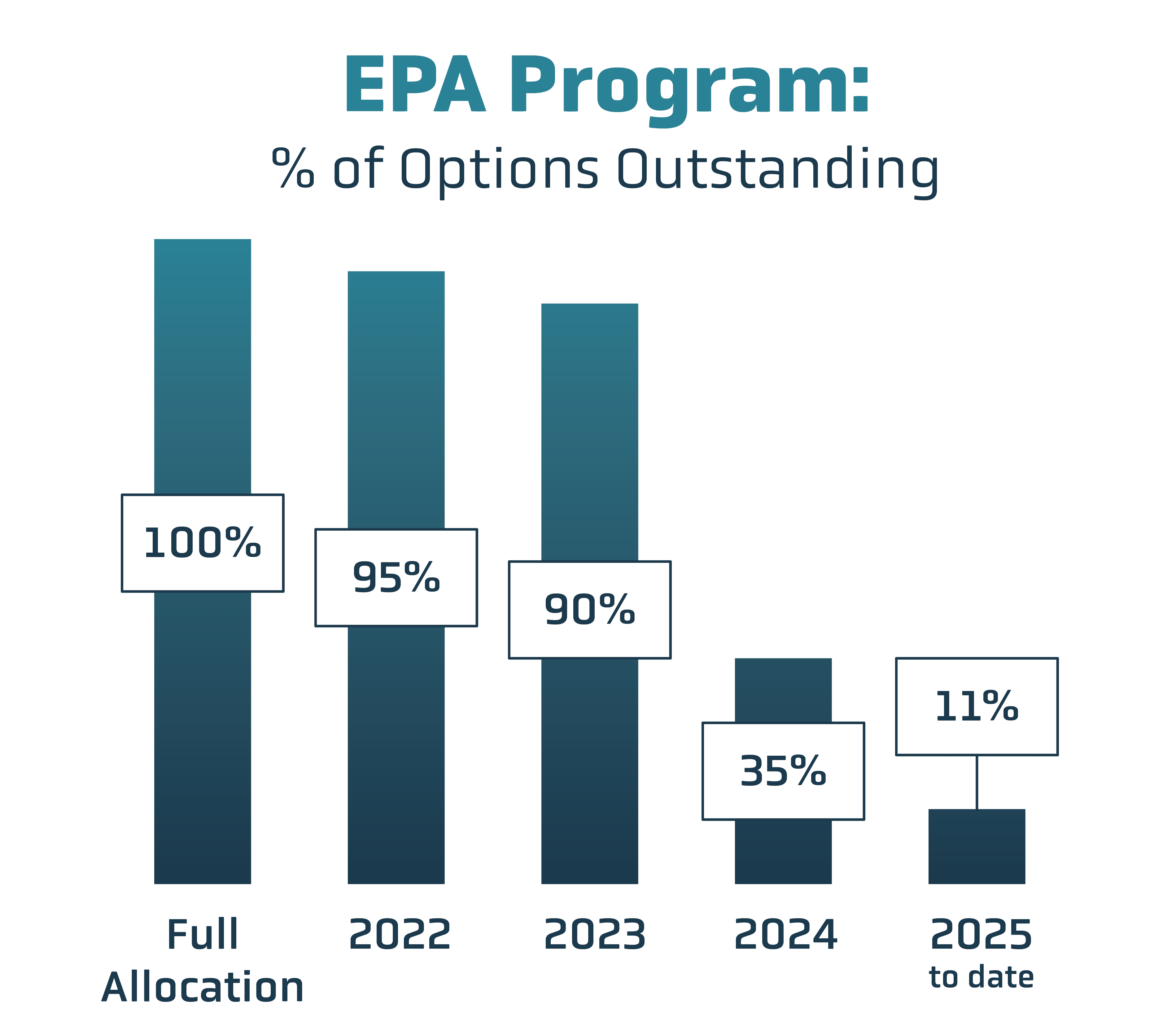 EPA Program:
% of Options Outstanding

100%
95%
90%
35%
11%

Full Allocation
2022
2023
2024
2025 to date